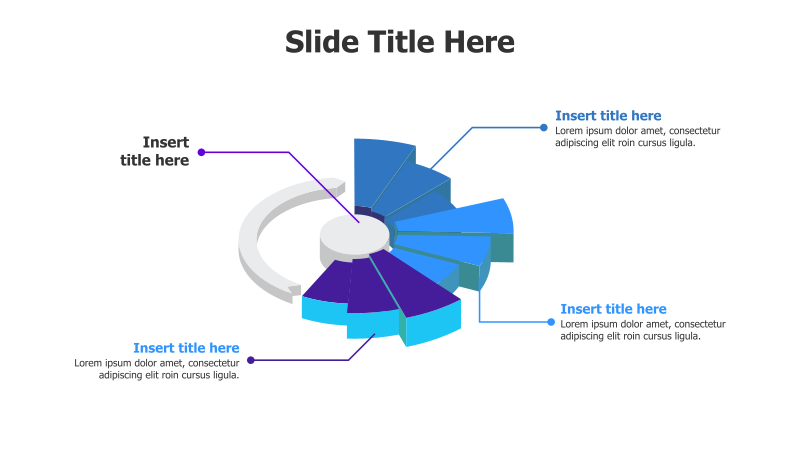 Slide Title Here

Insert title here

Insert title here
Lorem ipsum dolor amet, consectetur adipiscing elit roin cursus ligula.

Insert title here
Lorem ipsum dolor amet, consectetur adipiscing elit roin cursus ligula.

Insert title here
Lorem ipsum dolor amet, consectetur adipiscing elit roin cursus ligula.